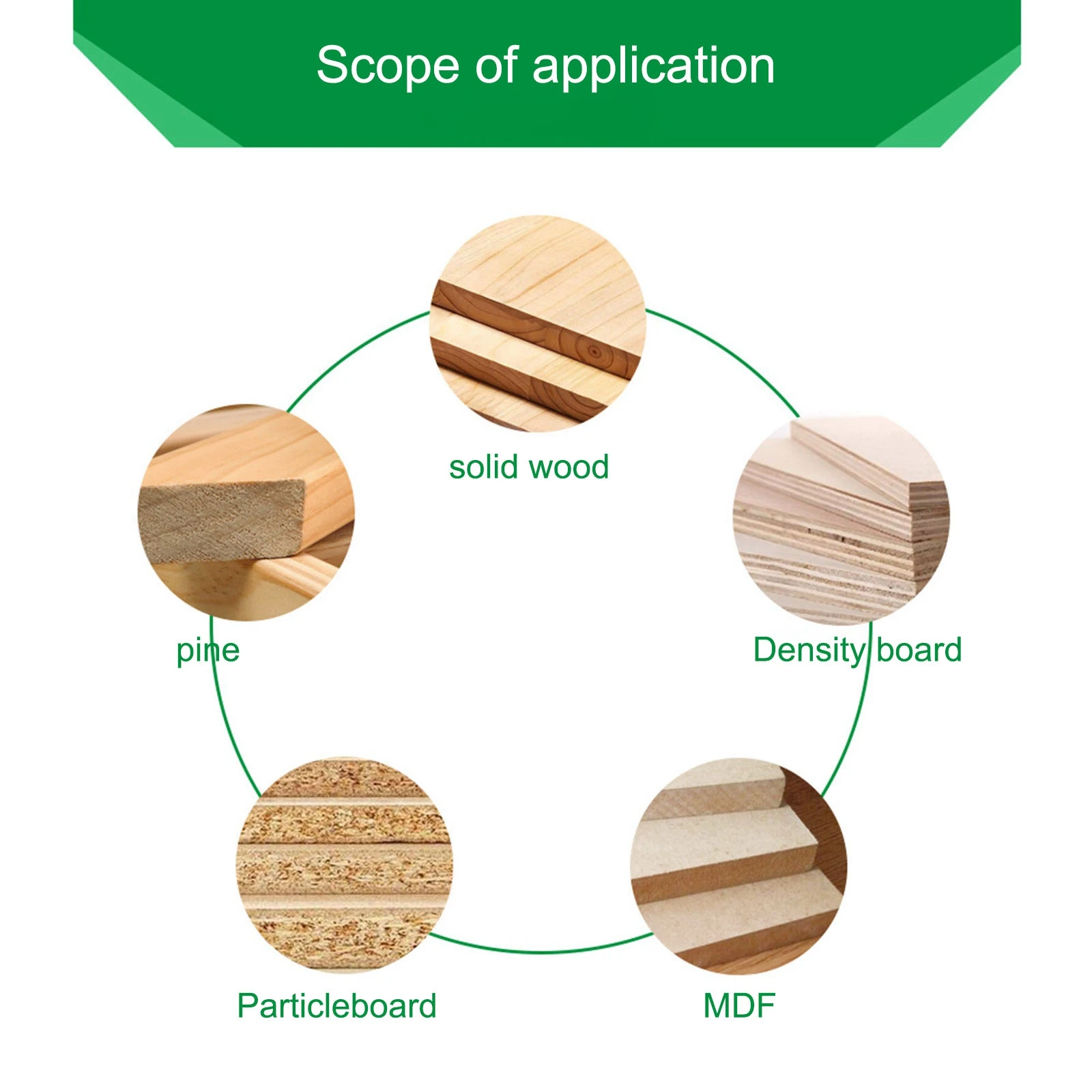 Scope of application

solid wood

pine

Density board

Particleboard

MDF